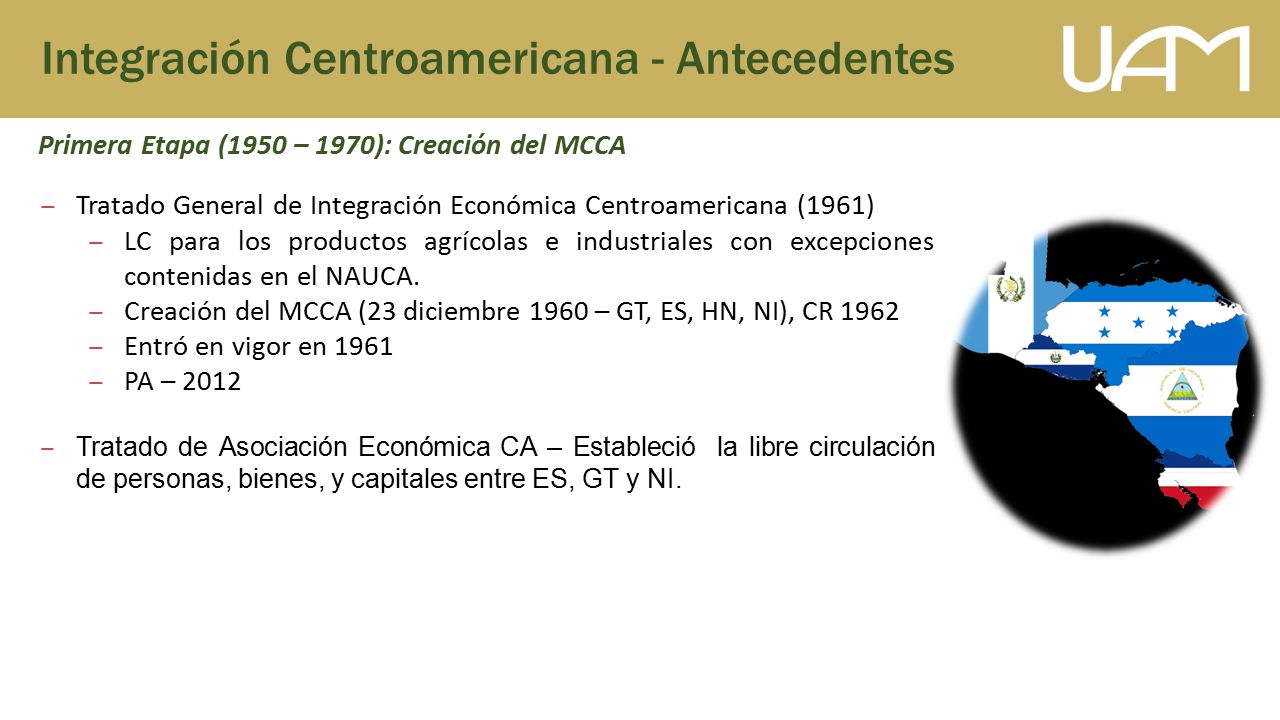 Integración Centroamericana - Antecedentes

UAM

Primera Etapa (1950 – 1970): Creación del MCCA

– Tratado General de Integración Económica Centroamericana (1961)
  – LC para los productos agrícolas e industriales con excepciones contenidas en el NAUCA.
  – Creación del MCCA (23 diciembre 1960 – GT, ES, HN, NI), CR 1962
  – Entró en vigor en 1961
  – PA – 2012

– Tratado de Asociación Económica CA – Estableció la libre circulación de personas, bienes, y capitales entre ES, GT y NI.